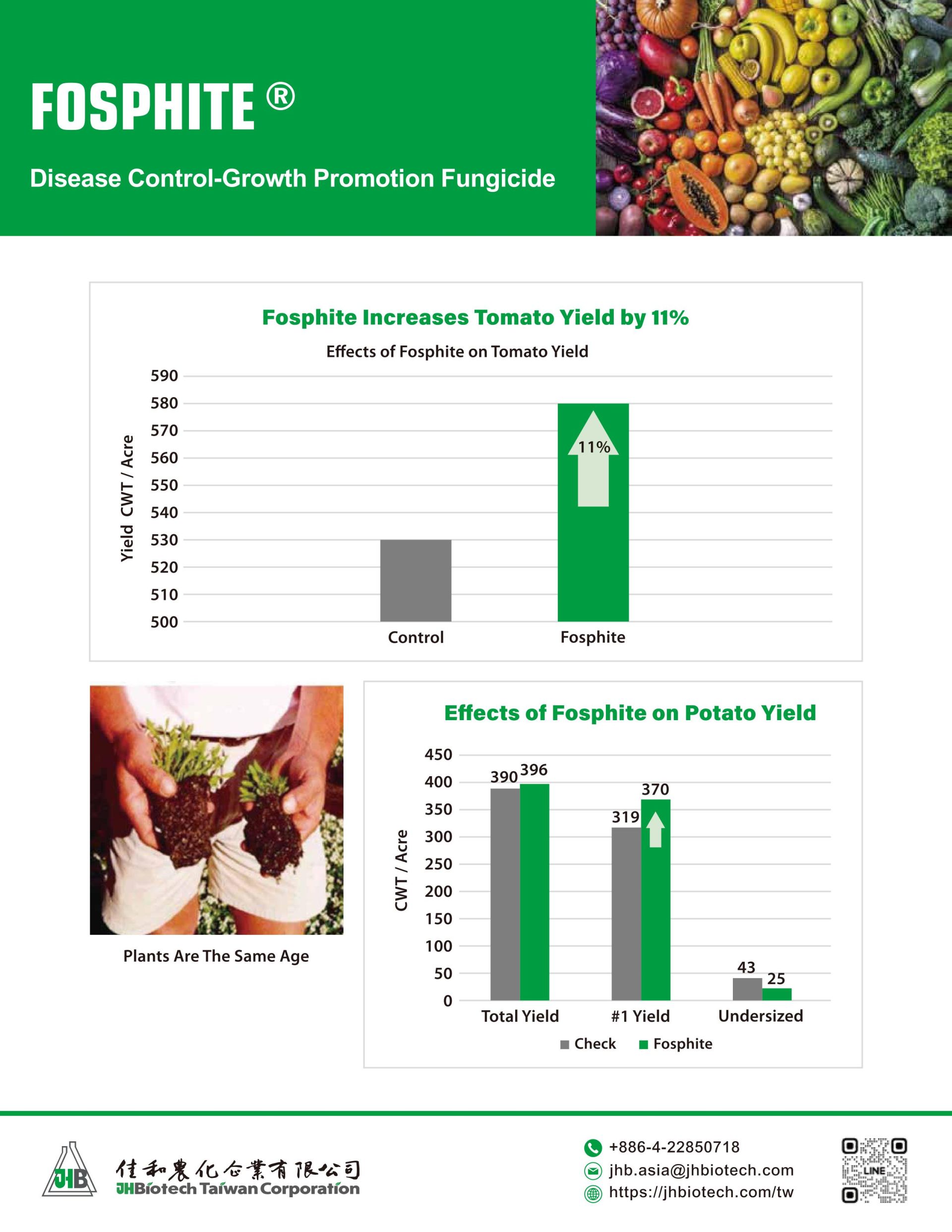 FOSPHITE ®

Disease Control-Growth Promotion Fungicide

Fosphite Increases Tomato Yield by 11%

Effects of Fosphite on Tomato Yield

Yield CWT / Acre

590
580
570
560
550
540
530
520
510
500

11%

Control
Fosphite

Plants Are The Same Age

Effects of Fosphite on Potato Yield

CWT / Acre

450
400
350
300
250
200
150
100
50
0

390 396
319 370
43 25

Total Yield
#1 Yield
Undersized

Check
Fosphite

JHB
佳和農化企業有限公司
JHBiotech Taiwan Corporation

+886-4-22850718
jhb.asia@jhbiotech.com
https://jhbiotech.com/tw

LINE